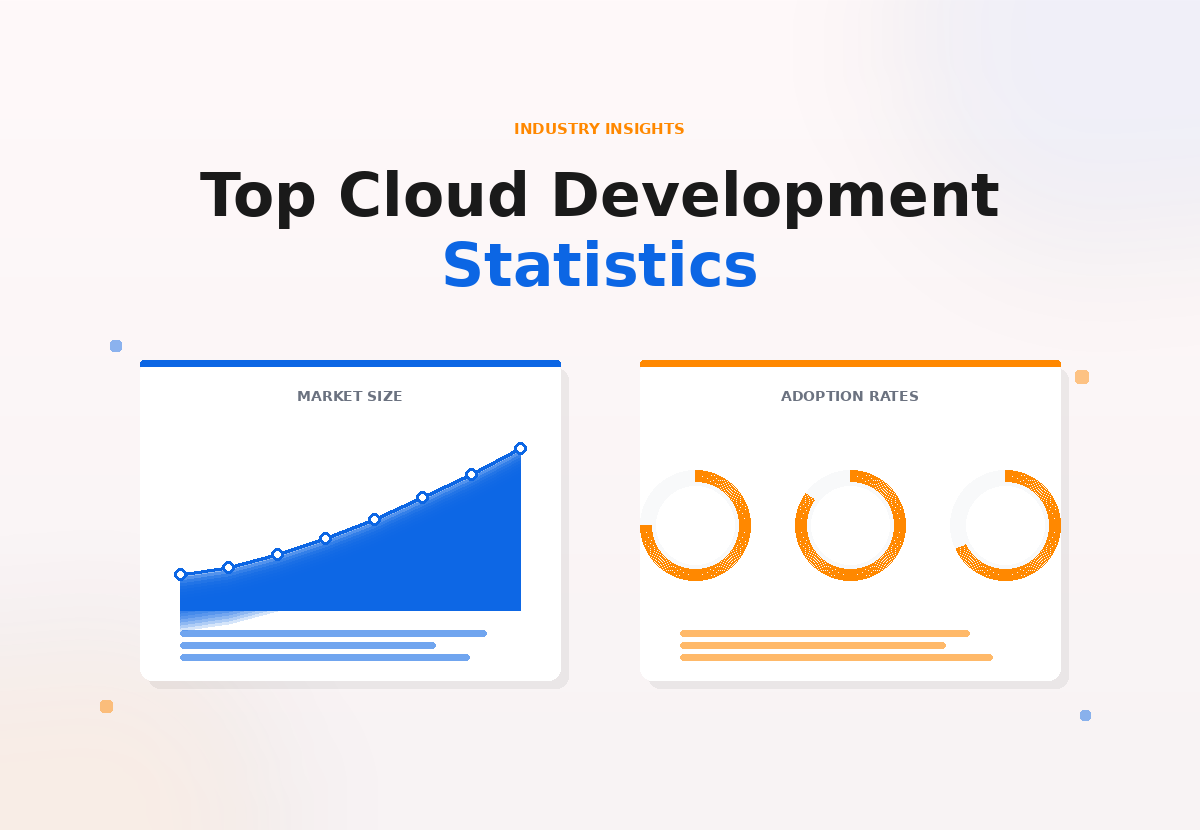 INDUSTRY INSIGHTS

Top Cloud Development Statistics

MARKET SIZE

ADOPTION RATES